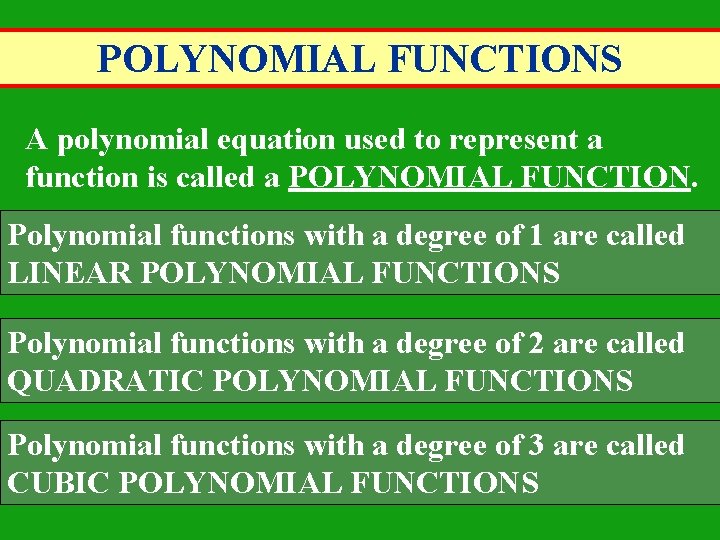 POLYNOMIAL FUNCTIONS

A polynomial equation used to represent a function is called a POLYNOMIAL FUNCTION.

Polynomial functions with a degree of 1 are called LINEAR POLYNOMIAL FUNCTIONS

Polynomial functions with a degree of 2 are called QUADRATIC POLYNOMIAL FUNCTIONS

Polynomial functions with a degree of 3 are called CUBIC POLYNOMIAL FUNCTIONS